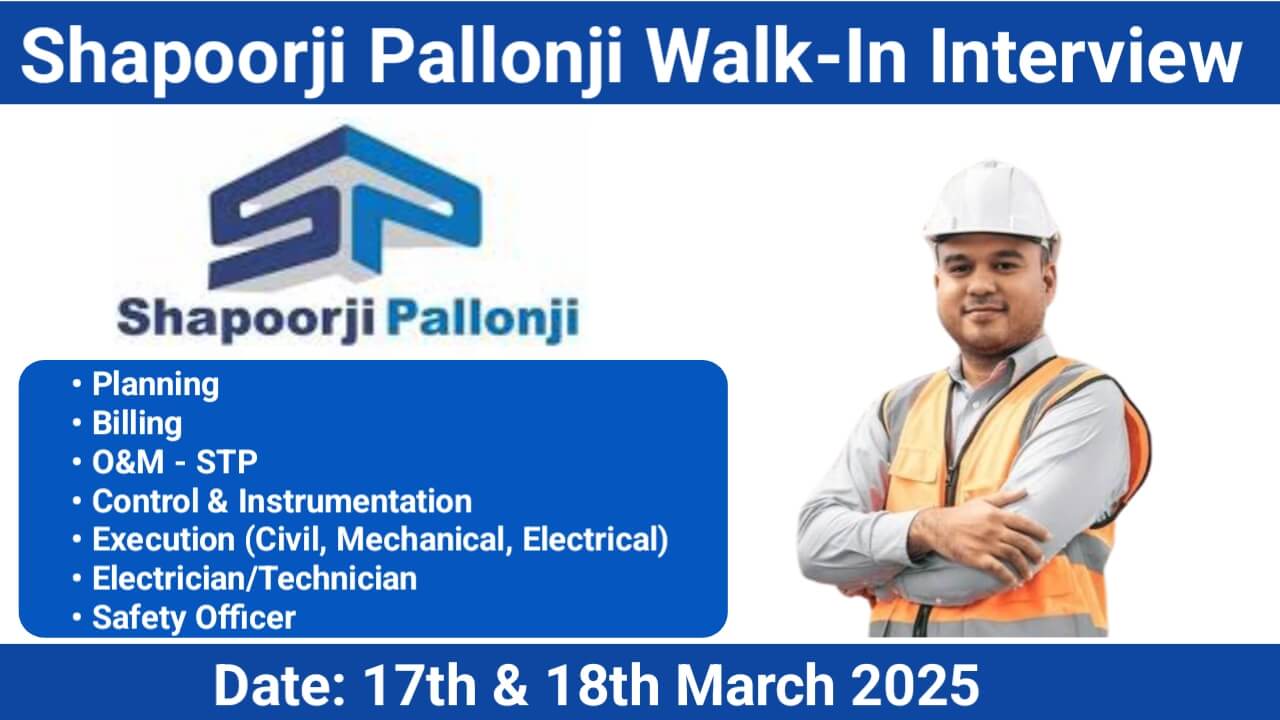 Shapoorji Pallonji Walk-In Interview

SP

Shapoorji Pallonji

• Planning
• Billing
• O&M - STP
• Control & Instrumentation
• Execution (Civil, Mechanical, Electrical)
• Electrician/Technician
• Safety Officer

Date: 17th & 18th March 2025